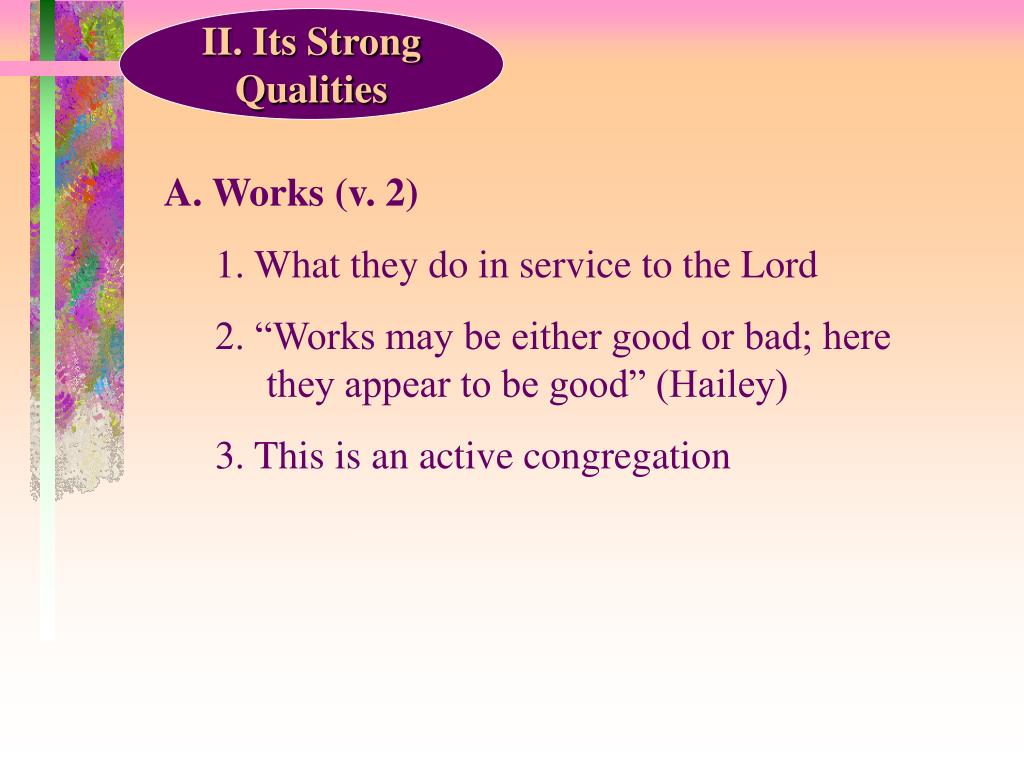 II. Its Strong Qualities

A. Works (v. 2)

1. What they do in service to the Lord

2. “Works may be either good or bad; here they appear to be good” (Hailey)

3. This is an active congregation